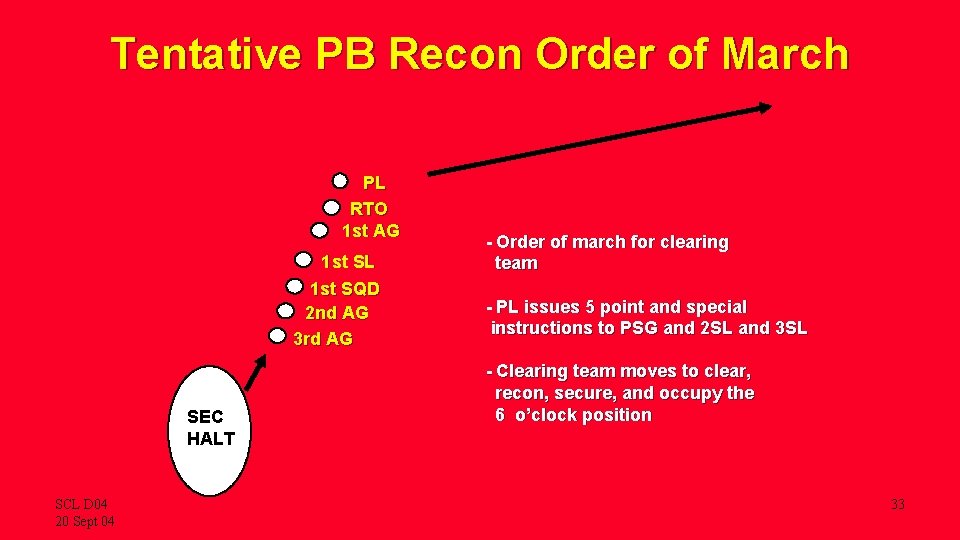 Tentative PB Recon Order of March

PL
RTO
1st AG
1st SL
1st SQD
2nd AG
3rd AG

SEC HALT

- Order of march for clearing team

- PL issues 5 point and special instructions to PSG and 2SL and 3SL

- Clearing team moves to clear, recon, secure, and occupy the 6 o'clock position

SCL D04
20 Sept 04

33